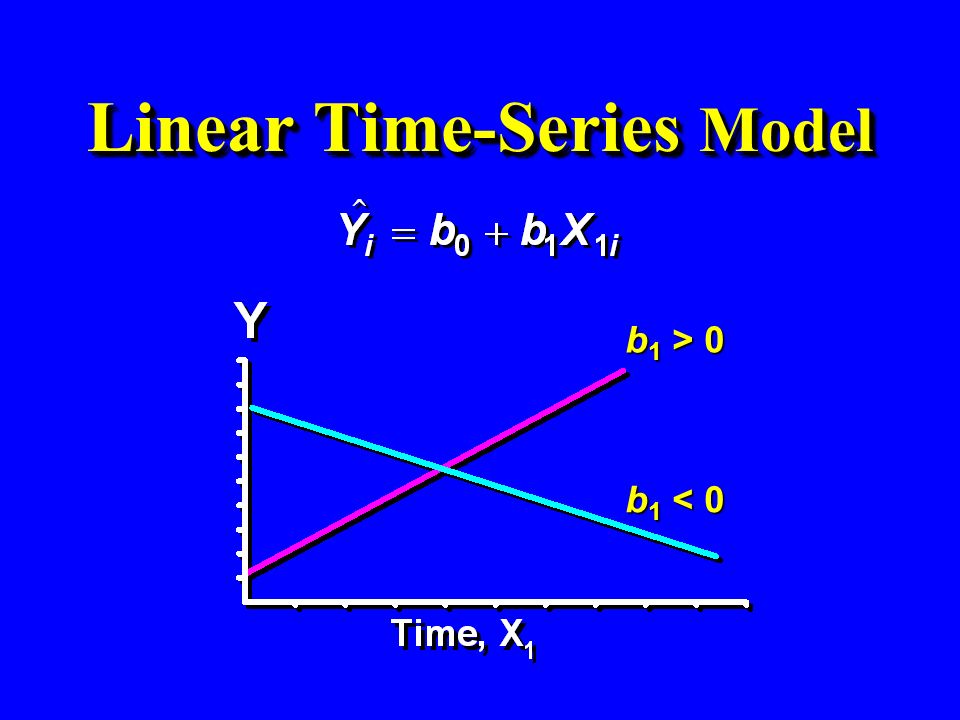 Linear Time-Series Model

$\hat{Y}_i = b_0 + b_1 X_{1i}$

Y

$b_1 > 0$

$b_1 < 0$

Time, $X_1$